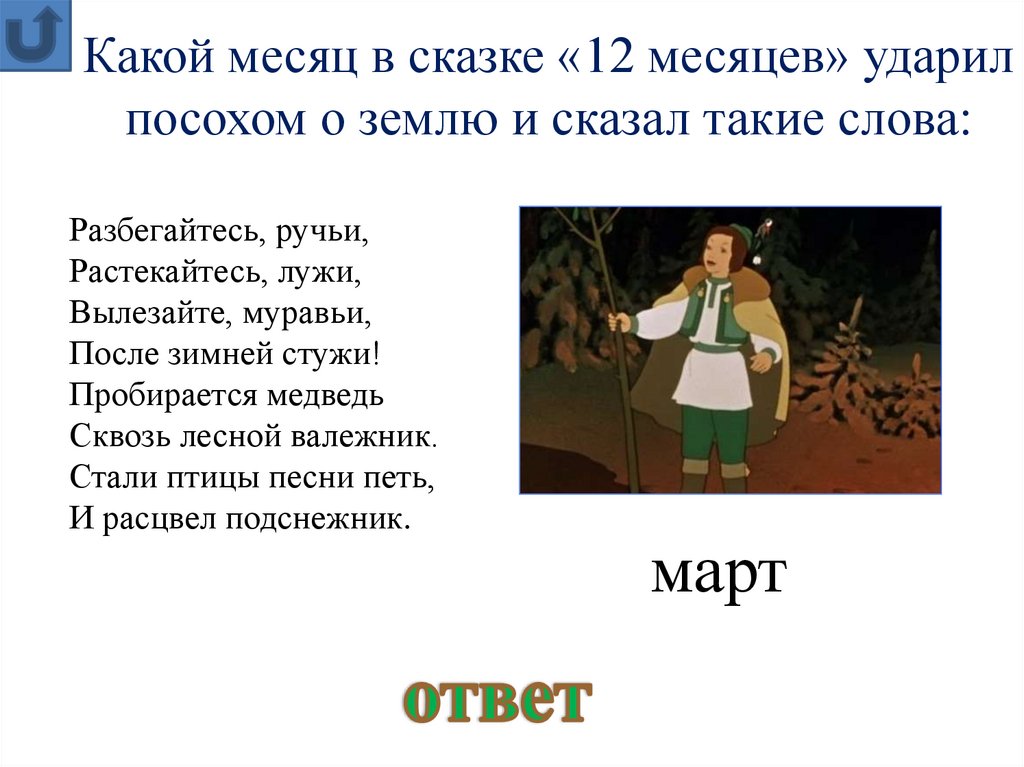 Какой месяц в сказке «12 месяцев» ударил посохом о землю и сказал такие слова:

Разбегайтесь, ручьи,
Растекайтесь, лужи,
Вылезайте, муравьи,
После зимней стужи!
Пробирается медведь
Сквозь лесной валежник.
Стали птицы песни петь,
И расцвел подснежник.

март

ответ